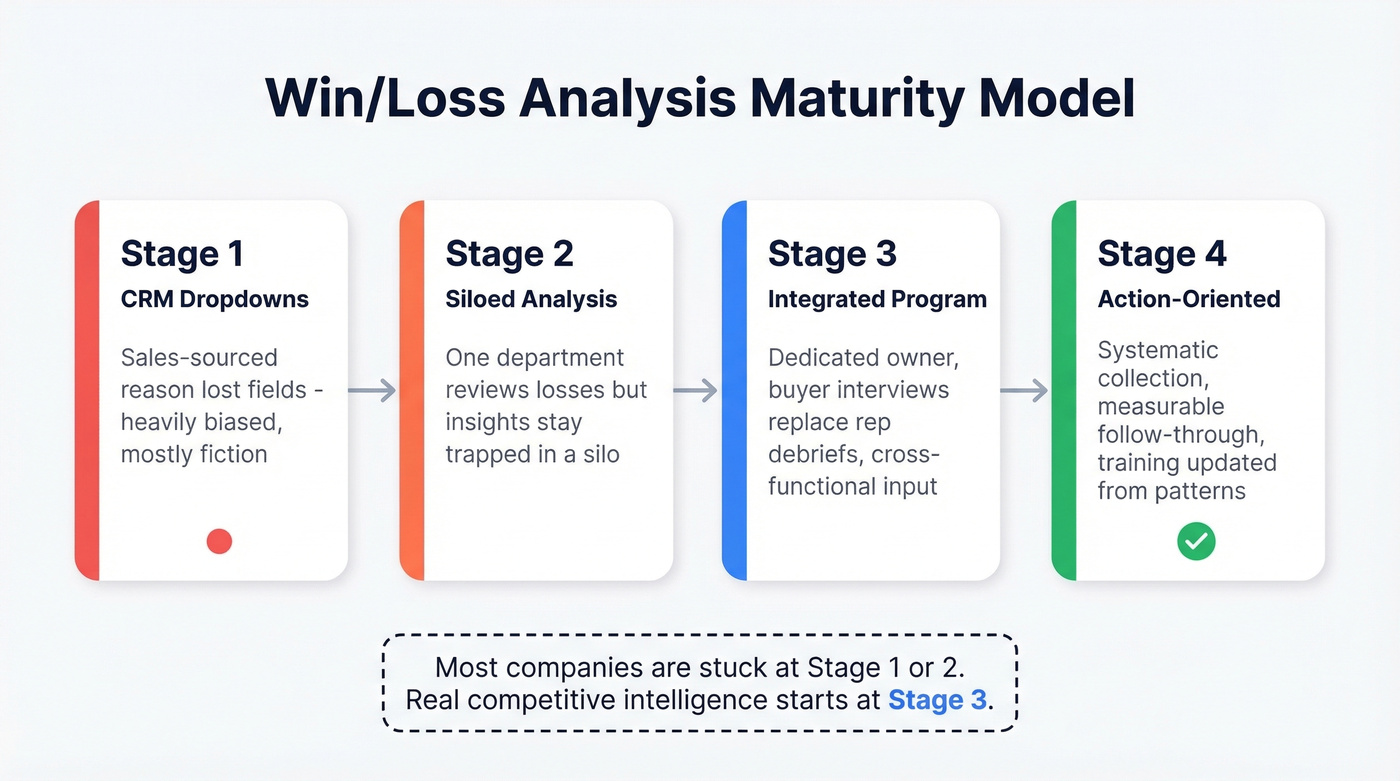 Win/Loss Analysis Maturity Model

Stage 1
CRM Dropdowns
Sales-sourced reason lost fields - heavily biased, mostly fiction

Stage 2
Siloed Analysis
One department reviews losses but insights stay trapped in a silo

Stage 3
Integrated Program
Dedicated owner, buyer interviews replace rep debriefs, cross-functional input

Stage 4
Action-Oriented
Systematic collection, measurable follow-through, training updated from patterns

Most companies are stuck at Stage 1 or 2.
Real competitive intelligence starts at Stage 3.